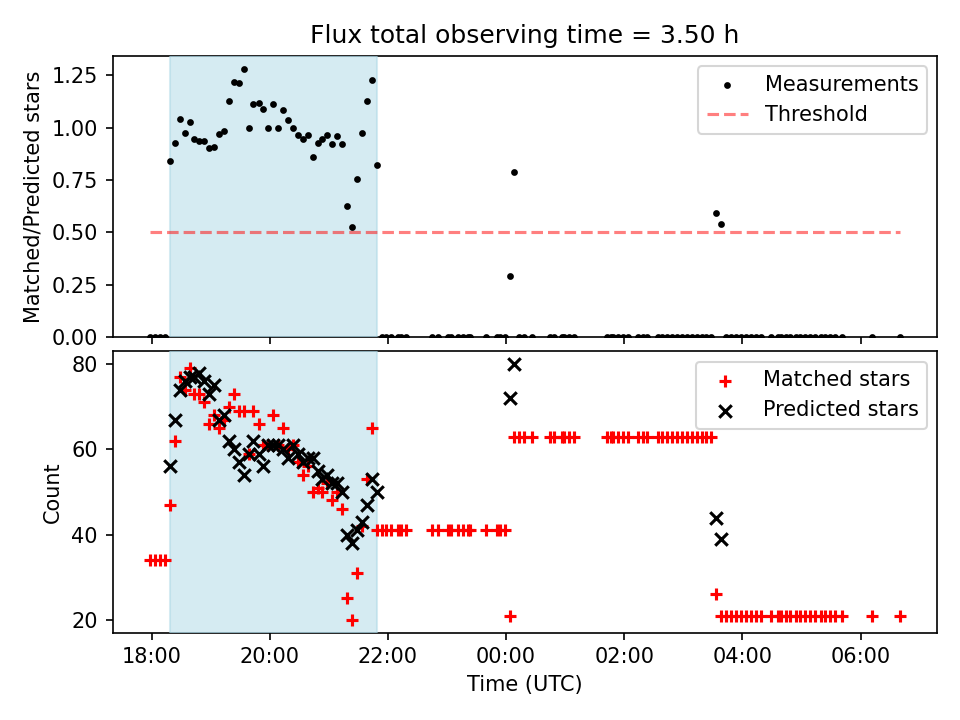 Flux total observing time = 3.50 h

Matched/Predicted stars

1.25
1.00
0.75
0.50
0.25
0.00

Measurements
Threshold

Count

80
60
40
20

Matched stars
Predicted stars

18:00
20:00
22:00
00:00
02:00
04:00
06:00

Time (UTC)